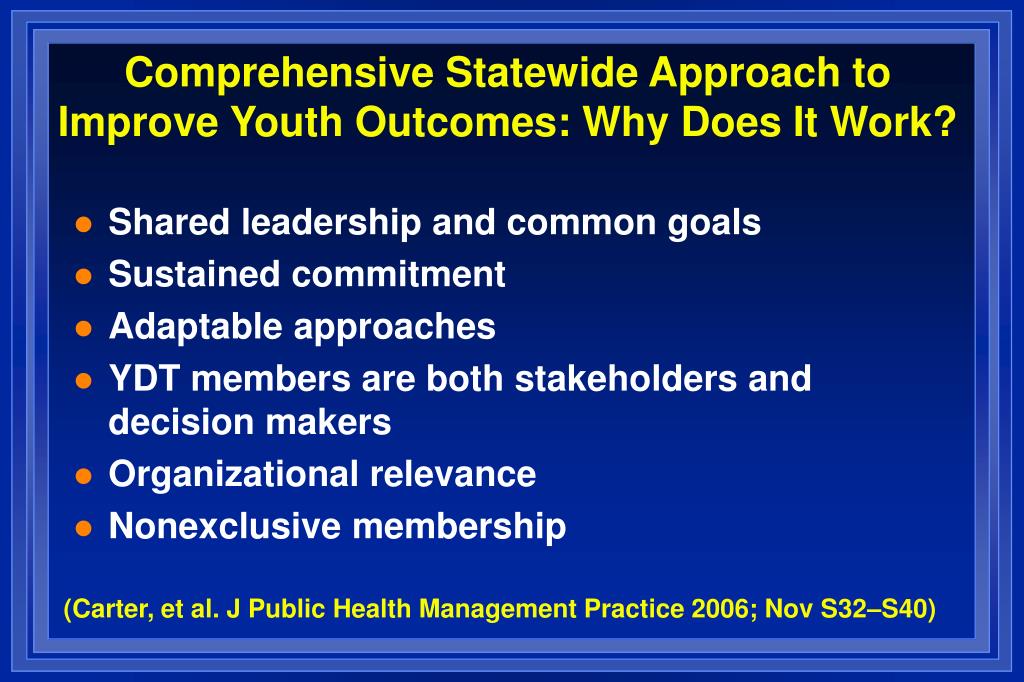 Comprehensive Statewide Approach to Improve Youth Outcomes: Why Does It Work?

- Shared leadership and common goals
- Sustained commitment
- Adaptable approaches
- YDT members are both stakeholders and decision makers
- Organizational relevance
- Nonexclusive membership

(Carter, et al. J Public Health Management Practice 2006; Nov S32–S40)